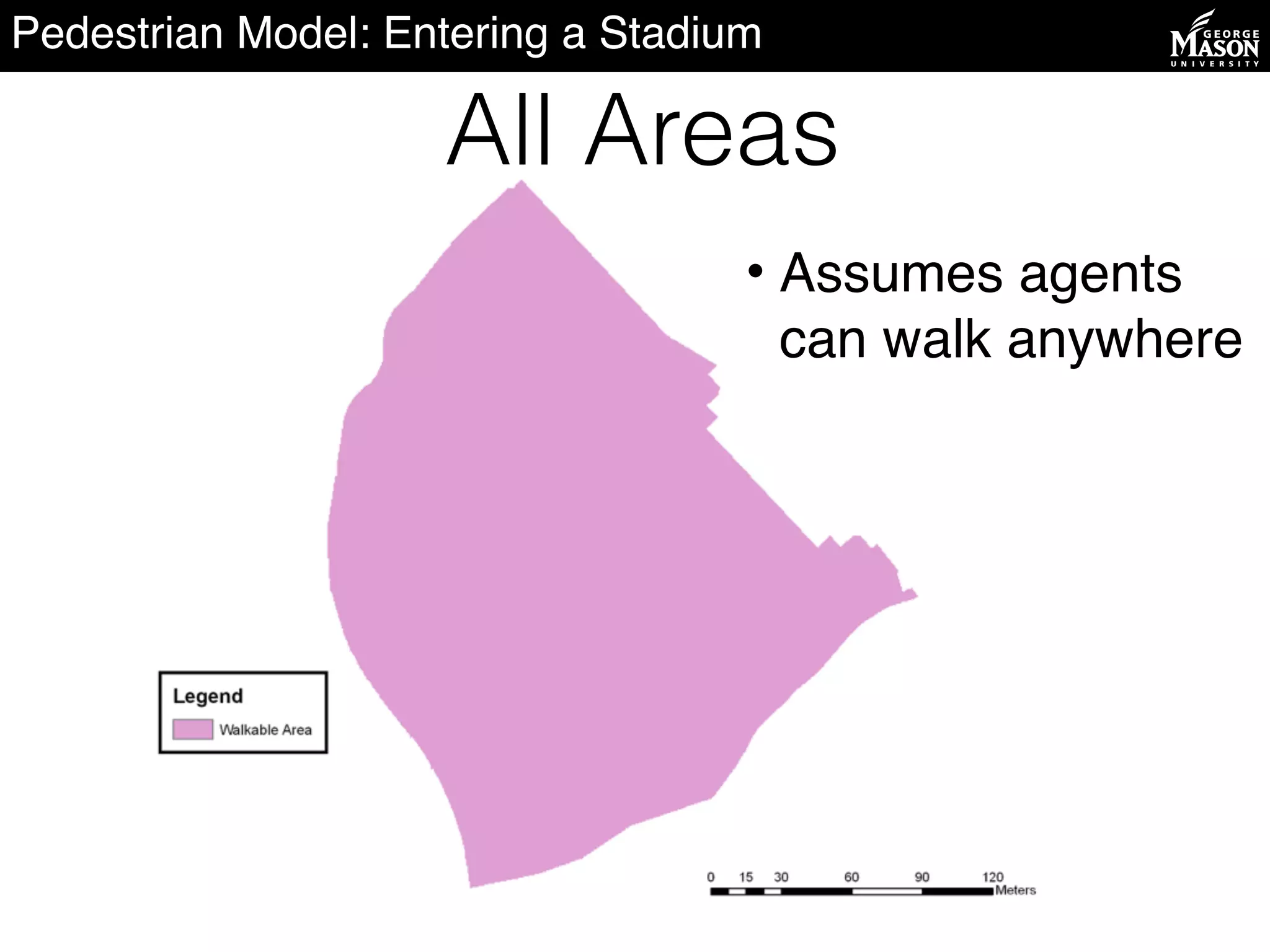 Pedestrian Model: Entering a Stadium

GEORGE MASON UNIVERSITY

All Areas

• Assumes agents can walk anywhere

Legend

Walkable Area

0 15 30 60 90 120 Meters